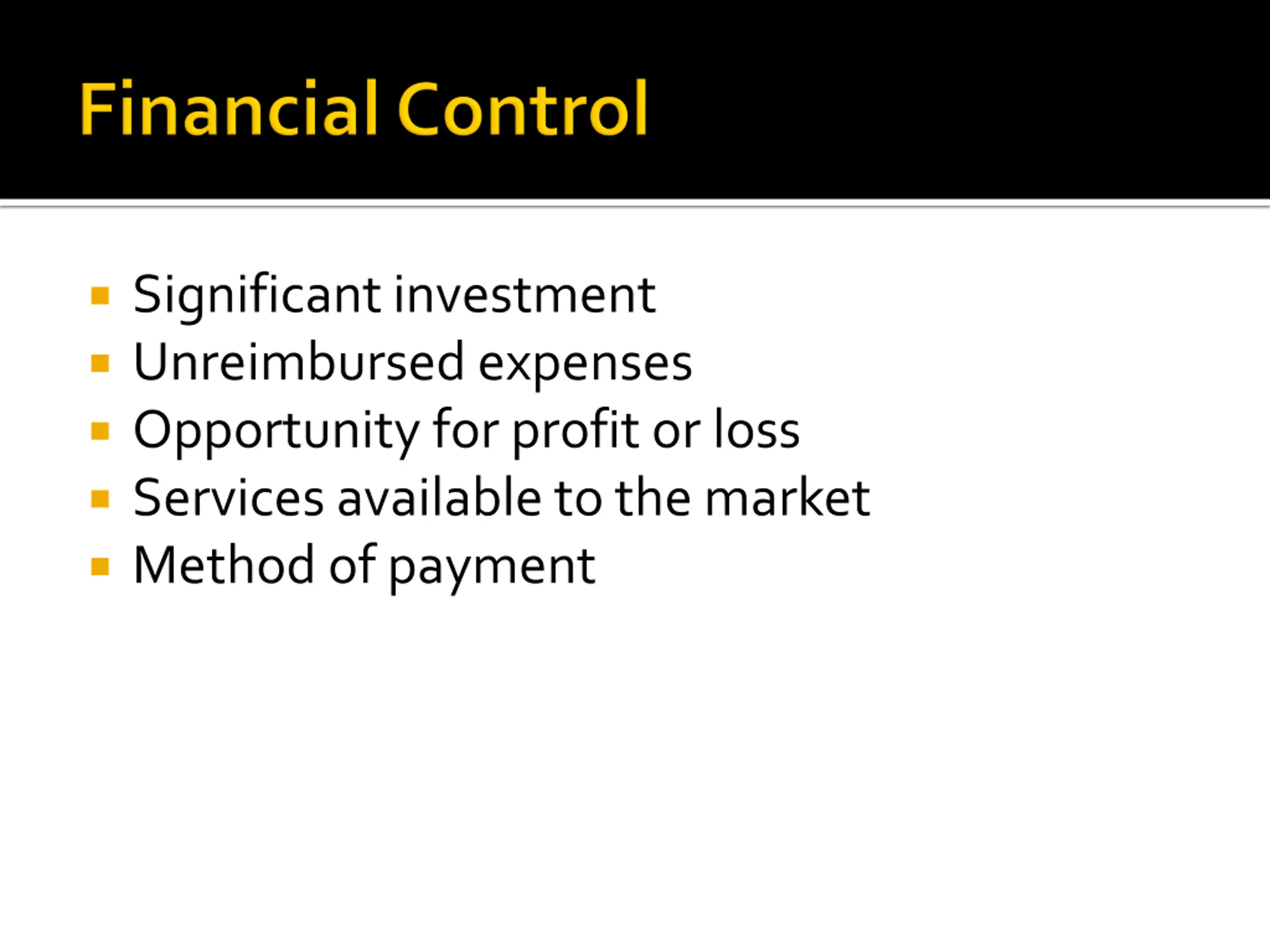 Financial Control

- Significant investment
- Unreimbursed expenses
- Opportunity for profit or loss
- Services available to the market
- Method of payment